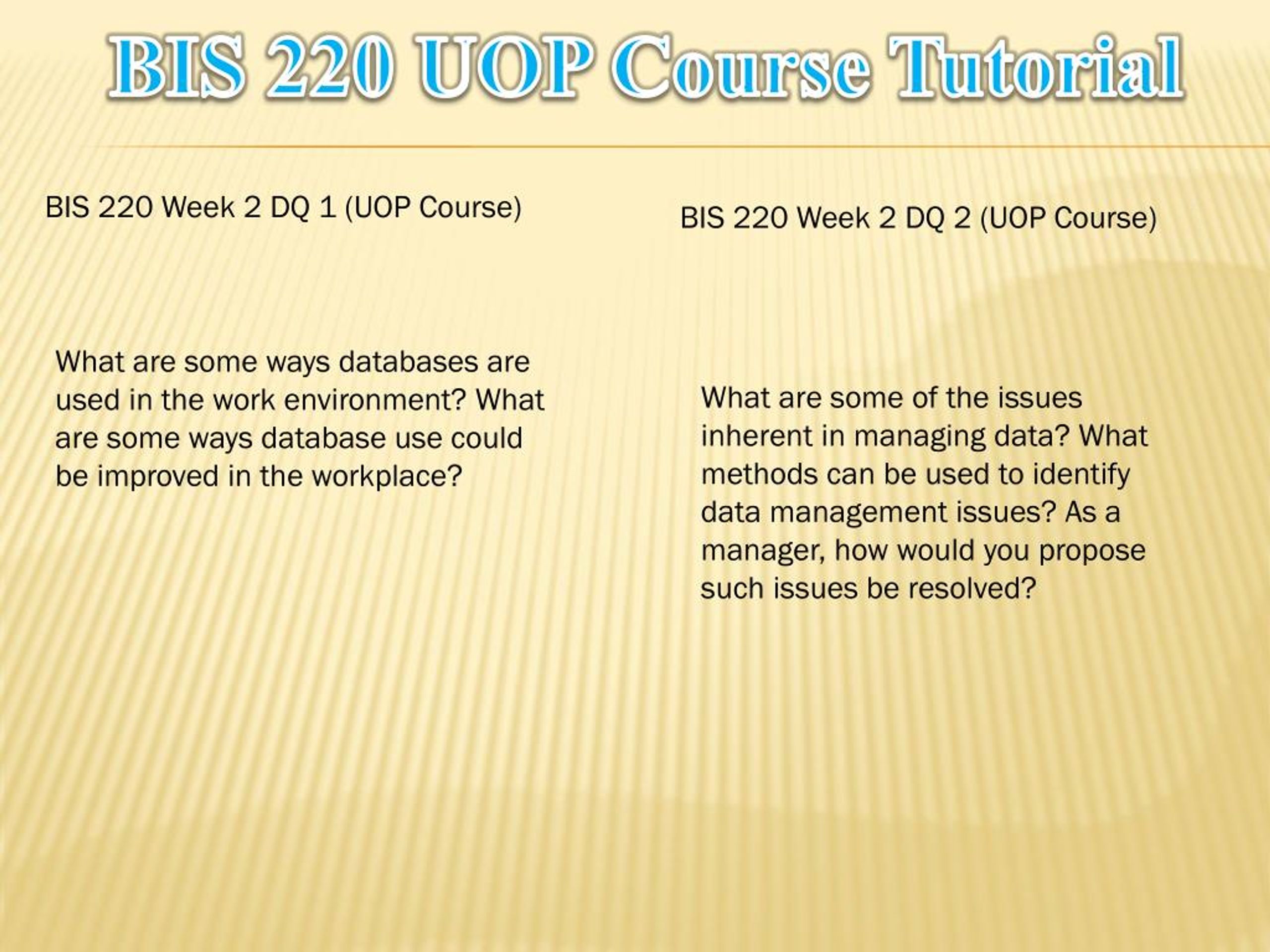 BIS 220 UOP Course Tutorial

BIS 220 Week 2 DQ 1 (UOP Course)

What are some ways databases are used in the work environment? What are some ways database use could be improved in the workplace?

BIS 220 Week 2 DQ 2 (UOP Course)

What are some of the issues inherent in managing data? What methods can be used to identify data management issues? As a manager, how would you propose such issues be resolved?